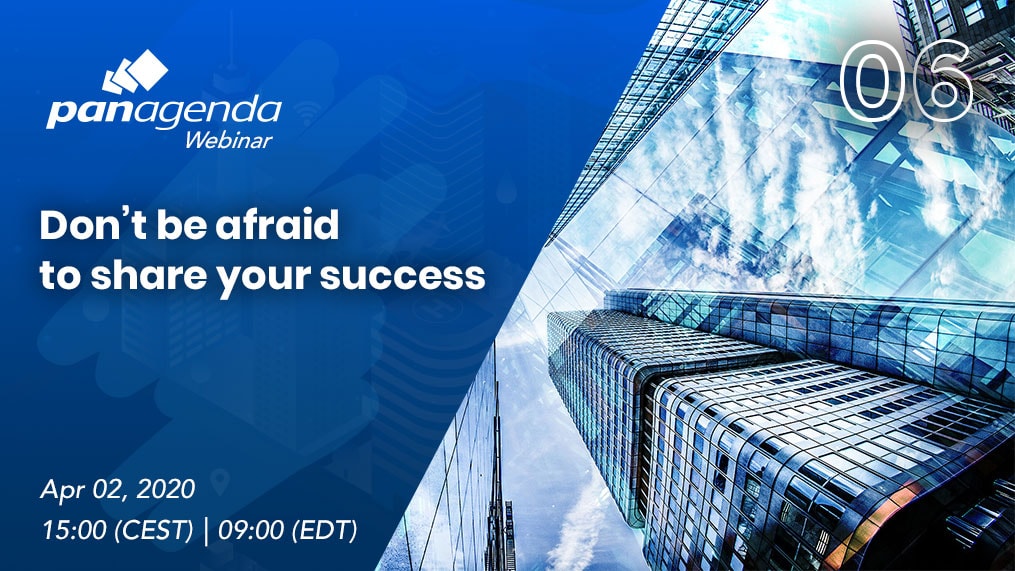 panagenda
Webinar

06

Don't be afraid to share your success

Apr 02, 2020
15:00 (CEST) | 09:00 (EDT)